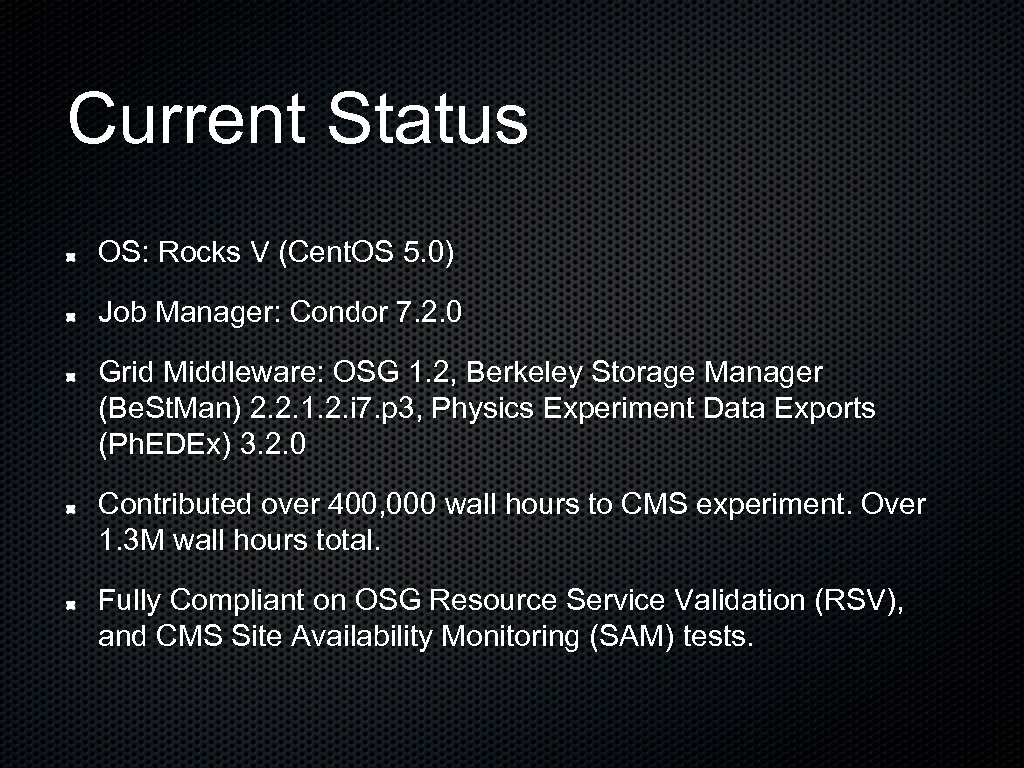 Current Status

OS: Rocks V (Cent.OS 5.0)

Job Manager: Condor 7.2.0

Grid Middleware: OSG 1.2, Berkeley Storage Manager (Be.St.Man) 2.2.1.2.i7.p3, Physics Experiment Data Exports (Ph.EDEx) 3.2.0

Contributed over 400,000 wall hours to CMS experiment. Over 1.3M wall hours total.

Fully Compliant on OSG Resource Service Validation (RSV), and CMS Site Availability Monitoring (SAM) tests.